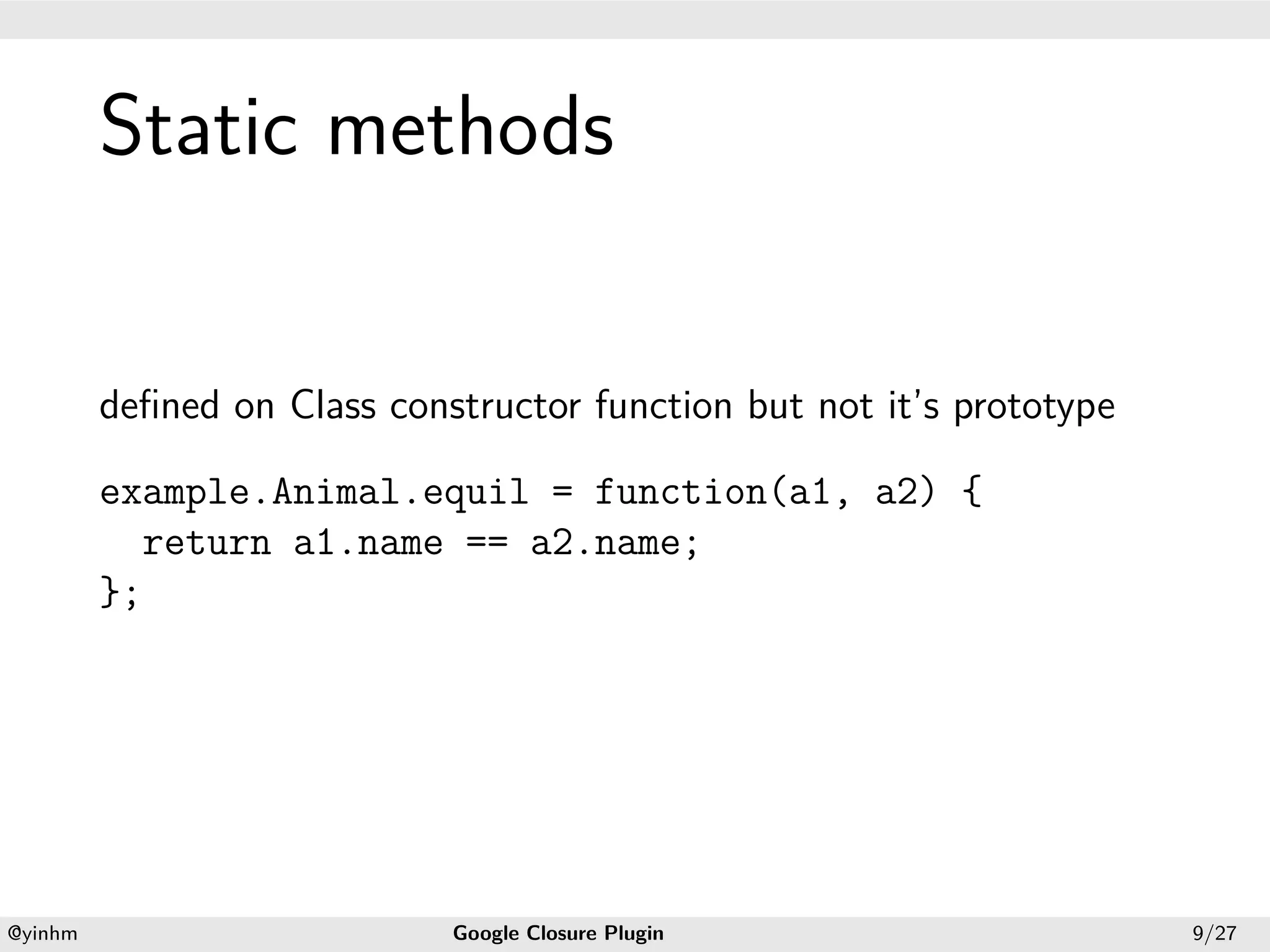 Static methods

defined on Class constructor function but not it's prototype

example.Animal.equil = function(a1, a2) {
  return a1.name == a2.name;
};

@yinhm

Google Closure Plugin

9/27